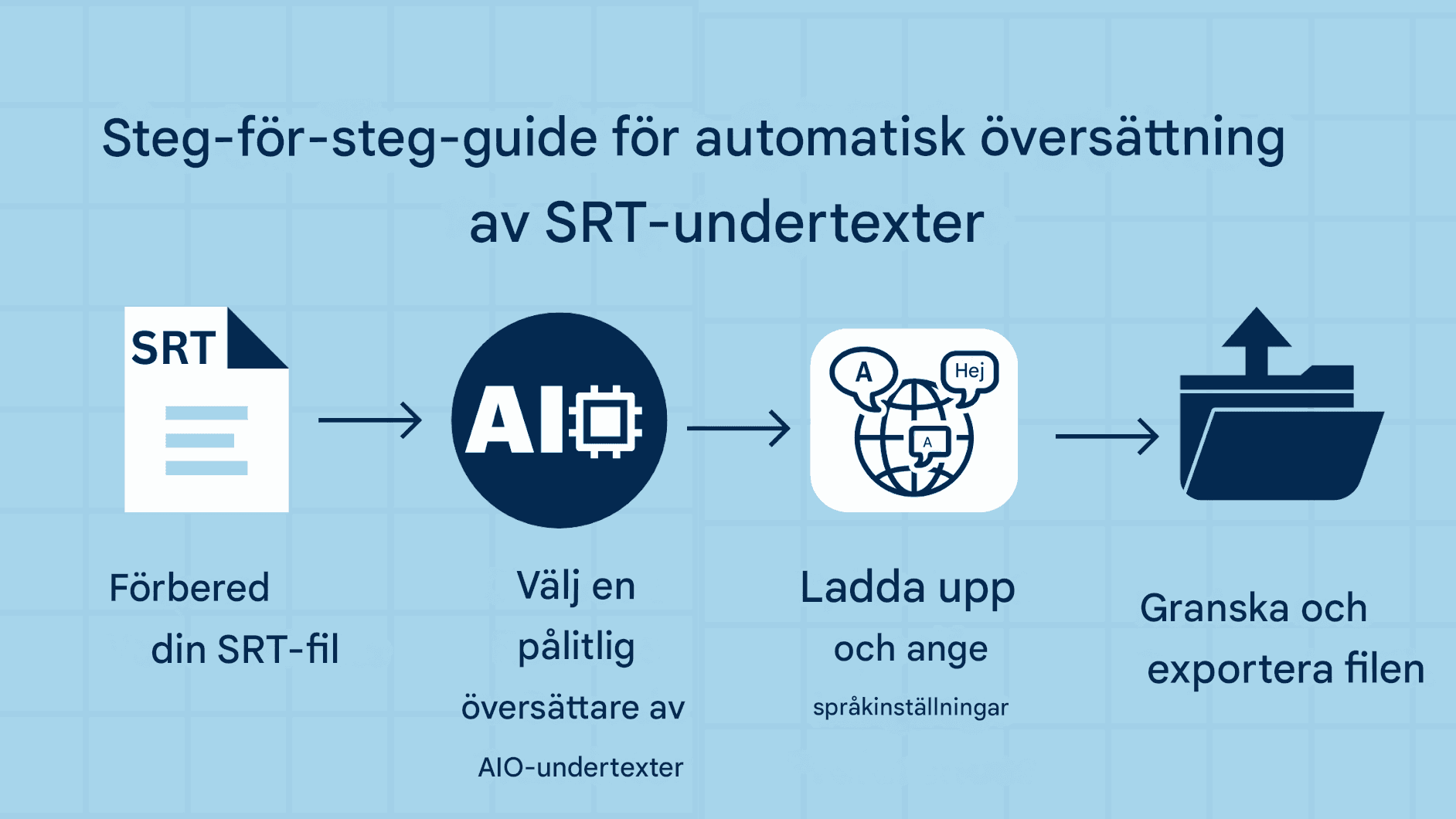 Steg-för-steg-guide för automatisk översättning av SRT-undertexter

SRT

AI

A

Hej

A

Förbered din SRT-fil

Välj en pålitlig översättare av AIO-undertexter

Ladda upp och ange språkinställningar

Granska och exportera filen